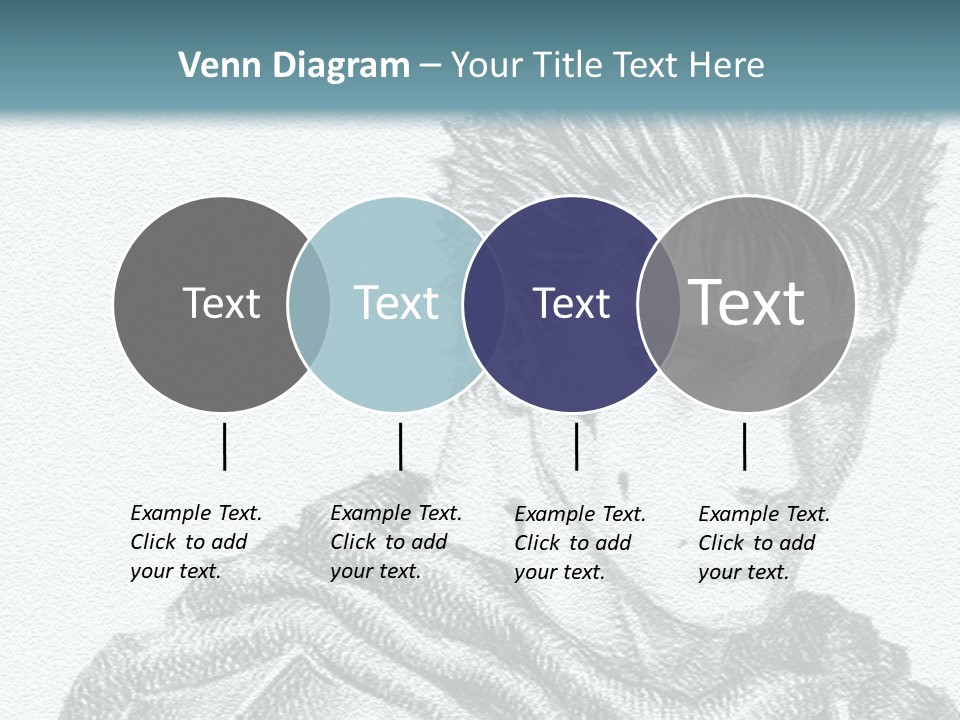 Venn Diagram – Your Title Text Here

Text

Text

Text

Text

Example Text. Click to add your text.

Example Text. Click to add your text.

Example Text. Click to add your text.

Example Text. Click to add your text.